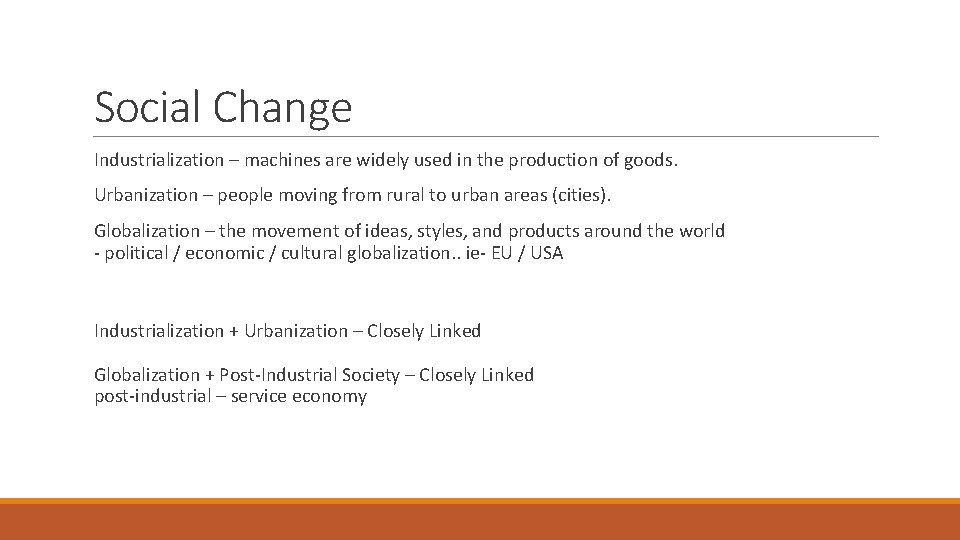 Social Change

Industrialization – machines are widely used in the production of goods.

Urbanization – people moving from rural to urban areas (cities).

Globalization – the movement of ideas, styles, and products around the world
- political / economic / cultural globalization.. ie- EU / USA

Industrialization + Urbanization – Closely Linked

Globalization + Post-Industrial Society – Closely Linked
post-industrial – service economy